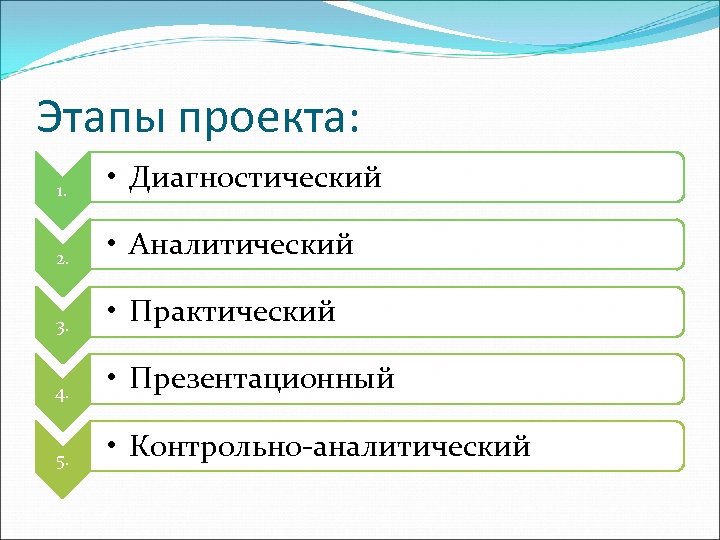 Этапы проекта:

1. • Диагностический

2. • Аналитический

3. • Практический

4. • Презентационный

5. • Контрольно-аналитический